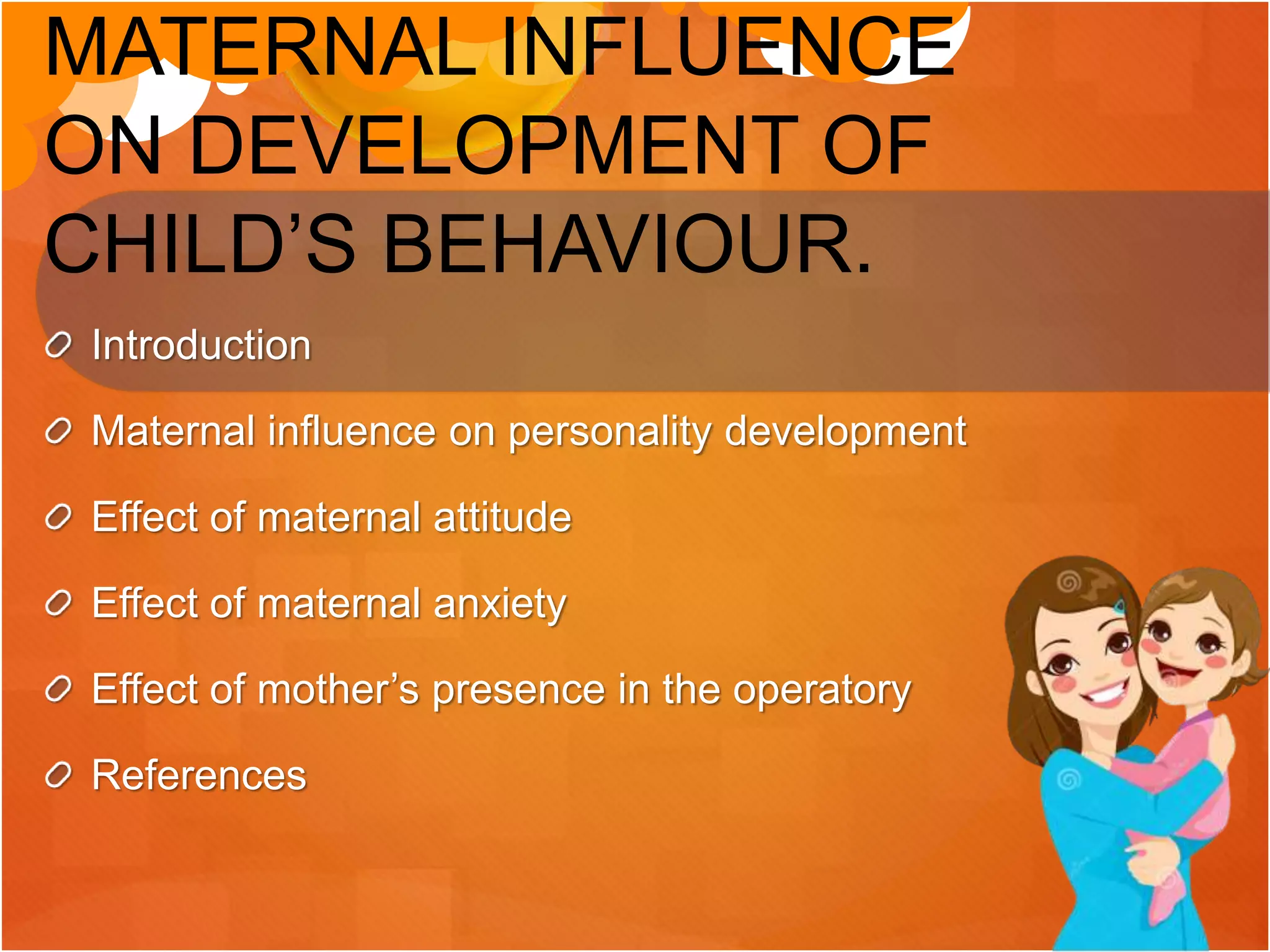 MATERNAL INFLUENCE ON DEVELOPMENT OF CHILD’S BEHAVIOUR.

Introduction

Maternal influence on personality development

Effect of maternal attitude

Effect of maternal anxiety

Effect of mother’s presence in the operatory

References